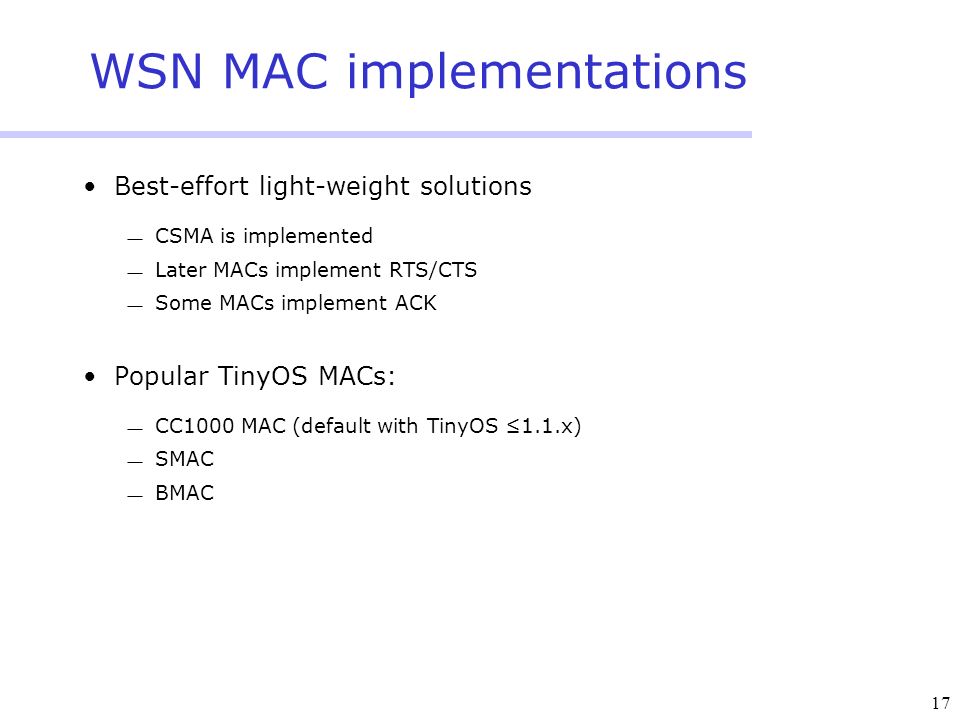 WSN MAC implementations

• Best-effort light-weight solutions

— CSMA is implemented
— Later MACs implement RTS/CTS
— Some MACs implement ACK

• Popular TinyOS MACs:

— CC1000 MAC (default with TinyOS ≤1.1.x)
— SMAC
— BMAC

17